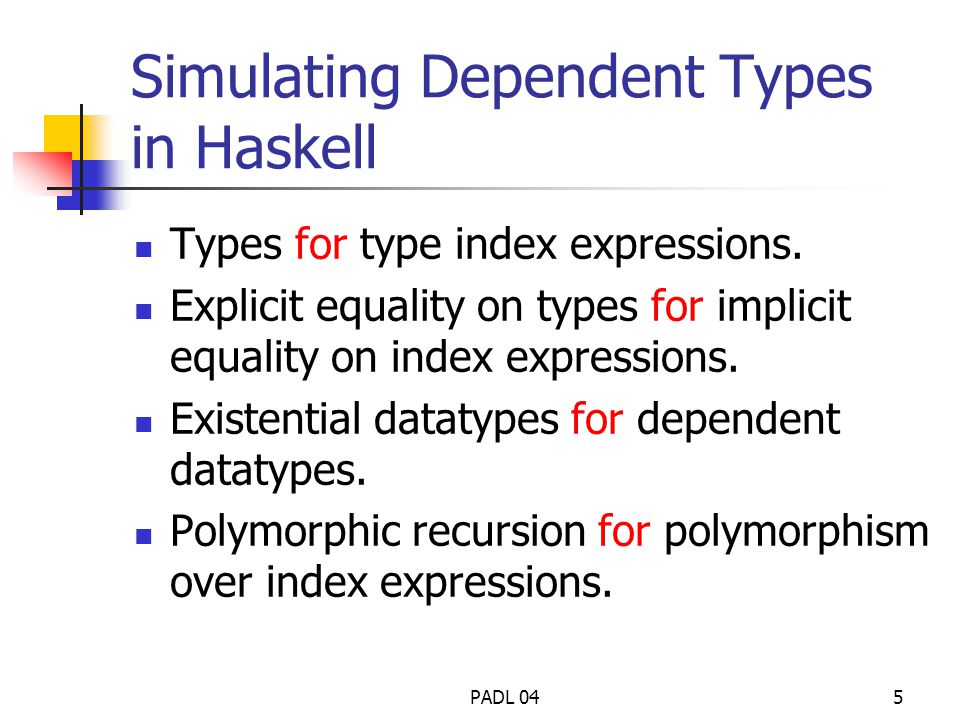 Simulating Dependent Types in Haskell

- Types for type index expressions.
- Explicit equality on types for implicit equality on index expressions.
- Existential datatypes for dependent datatypes.
- Polymorphic recursion for polymorphism over index expressions.

PADL 04

5